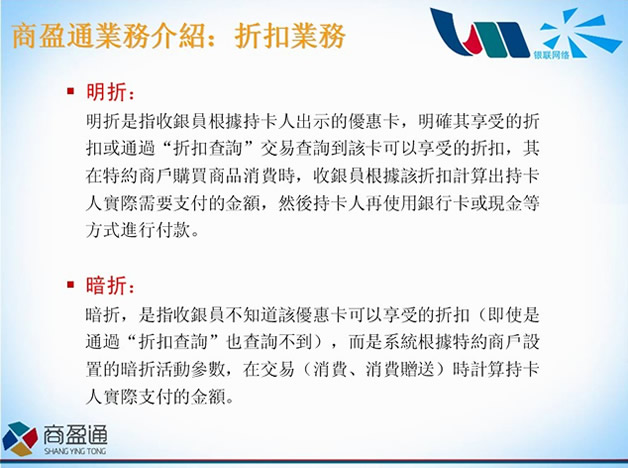 商盈通業務介紹：折扣業務

银联网络

▪ 明折：

明折是指收銀員根據持卡人出示的優惠卡，明確其享受的折扣或通過“折扣查詢”交易查詢到該卡可以享受的折扣，其在特約商戶購買商品消費時，收銀員根據該折扣計算出持卡人實際需要支付的金額，然後持卡人再使用銀行卡或現金等方式進行付款。

▪ 暗折：

暗折，是指收銀員不知道該優惠卡可以享受的折扣（即使是通過“折扣查詢”也查詢不到），而是系統根據特約商戶設置的暗折活動參數，在交易（消費、消費贈送）時計算持卡人實際支付的金額。

商盈通
SHANG YING TONG